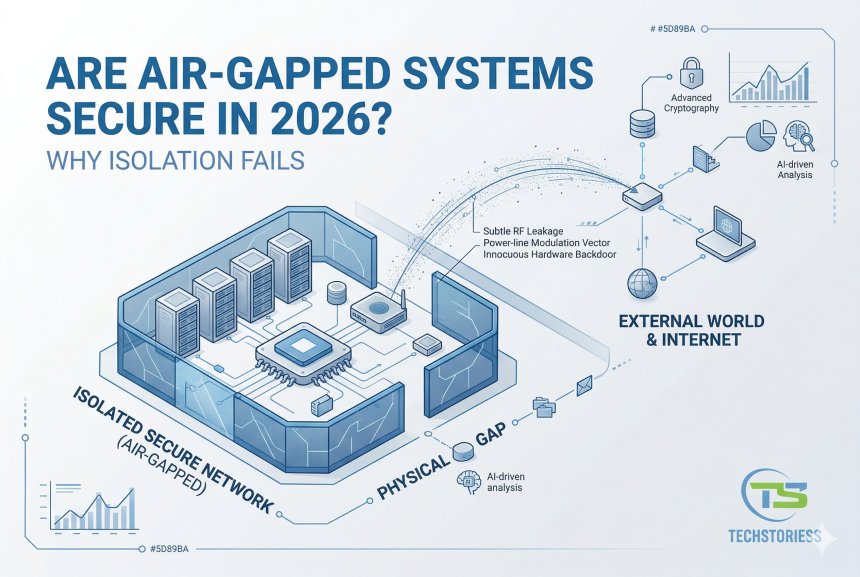 # #5D89BA

ARE AIR-GAPPED SYSTEMS SECURE IN 2026?

WHY ISOLATION FAILS

Advanced Cryptography

AI-driven Analysis

Subtle RF Leakage
Power-line Modulation Vector
Innocuous Hardware Backdoor

EXTERNAL WORLD & INTERNET

ISOLATED SECURE NETWORK (AIR-GAPPED)

PHYSICAL GAP

AI-driven analysis

#5D89BA

TS

TECHSTORIESS